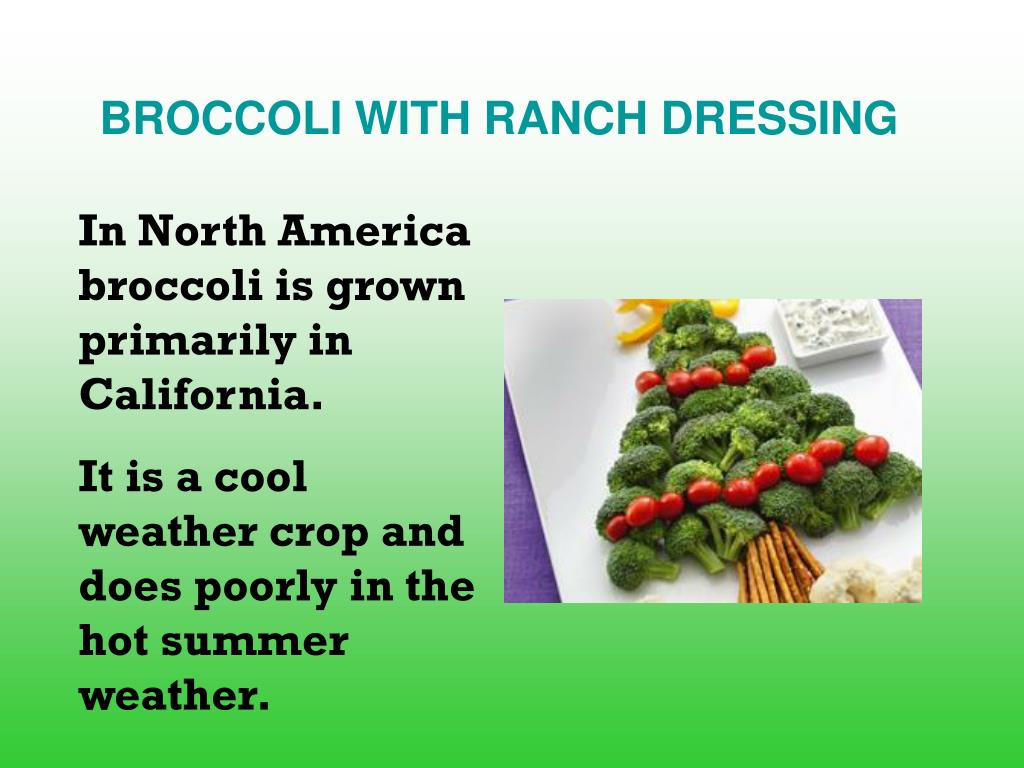 BROCCOLI WITH RANCH DRESSING

In North America broccoli is grown primarily in California.

It is a cool weather crop and does poorly in the hot summer weather.